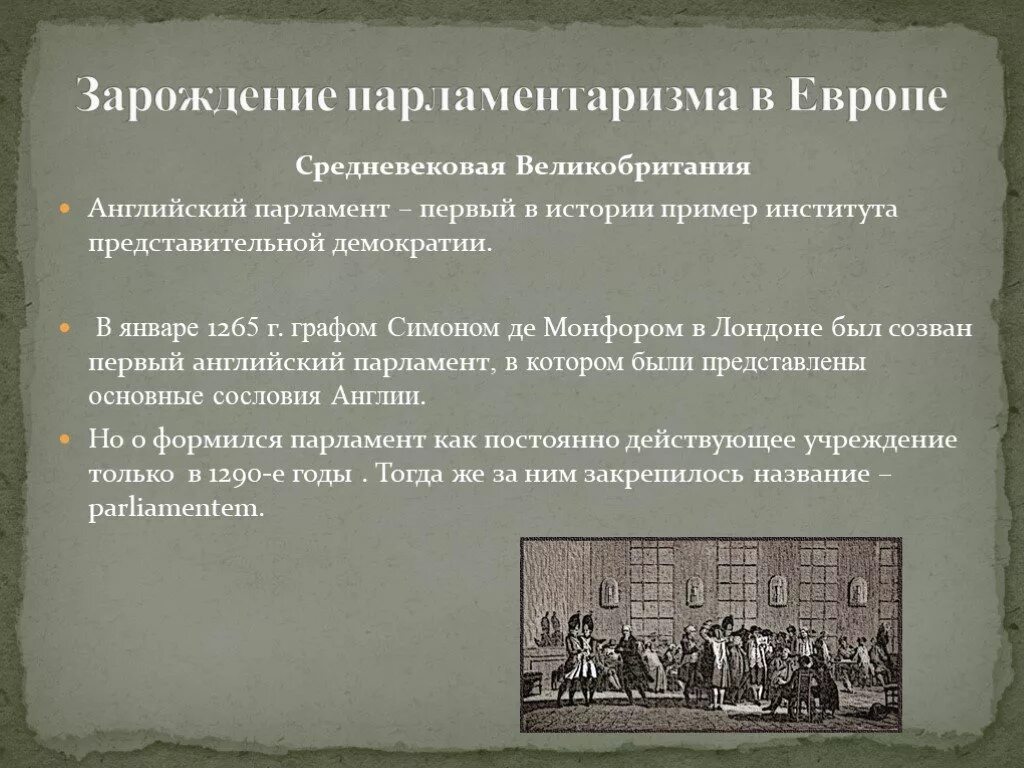 Зарождение парламентаризма в Европе

Средневековая Великобритания

Английский парламент – первый в истории пример института представительной демократии.

В январе 1265 г. графом Симоном де Монфором в Лондоне был созван первый английский парламент, в котором были представлены основные сословия Англии.

Но о формился парламент как постоянно действующее учреждение только в 1290-е годы . Тогда же за ним закрепилось название – parliamentem.